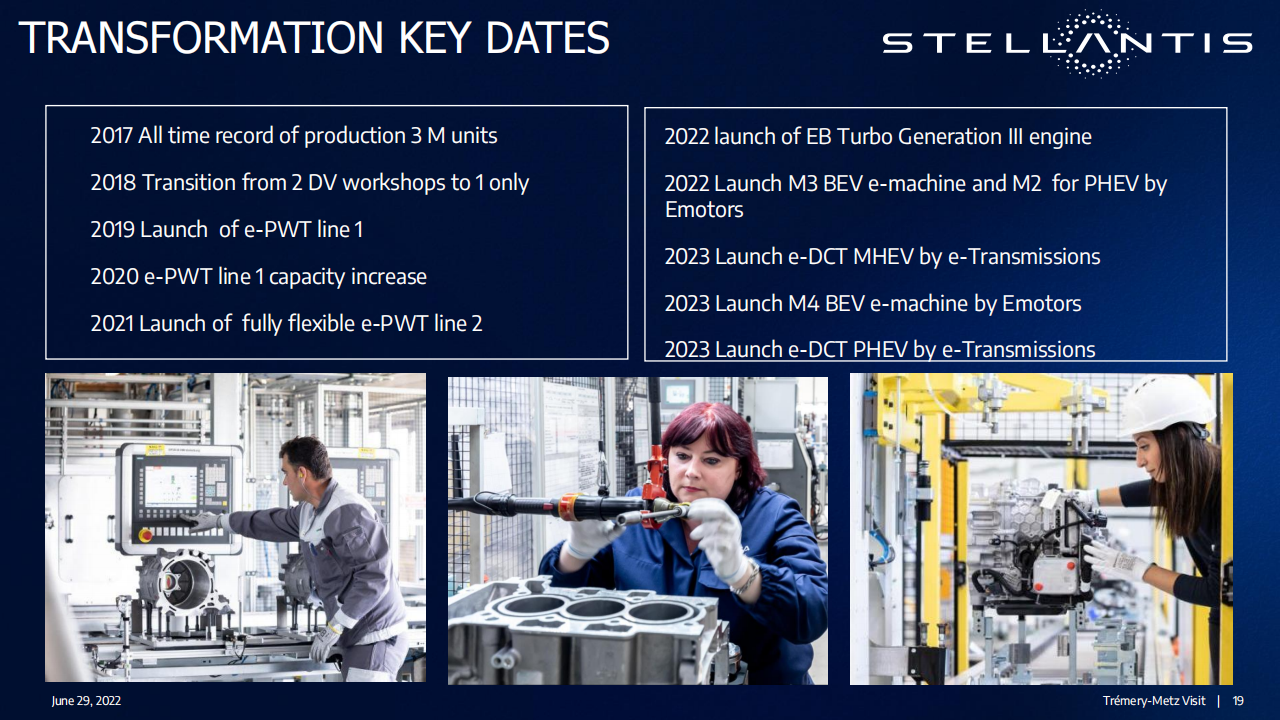 TRANSFORMATION KEY DATES

STELLANTIS

2017 All time record of production 3 M units

2018 Transition from 2 DV workshops to 1 only

2019 Launch of e-PWT line 1

2020 e-PWT line 1 capacity increase

2021 Launch of fully flexible e-PWT line 2

2022 launch of EB Turbo Generation III engine

2022 Launch M3 BEV e-machine and M2 for PHEV by Emotors

2023 Launch e-DCT MHEV by e-Transmissions

2023 Launch M4 BEV e-machine by Emotors

2023 Launch e-DCT PHEV by e-Transmissions

June 29, 2022

Trémery-Metz Visit | 19